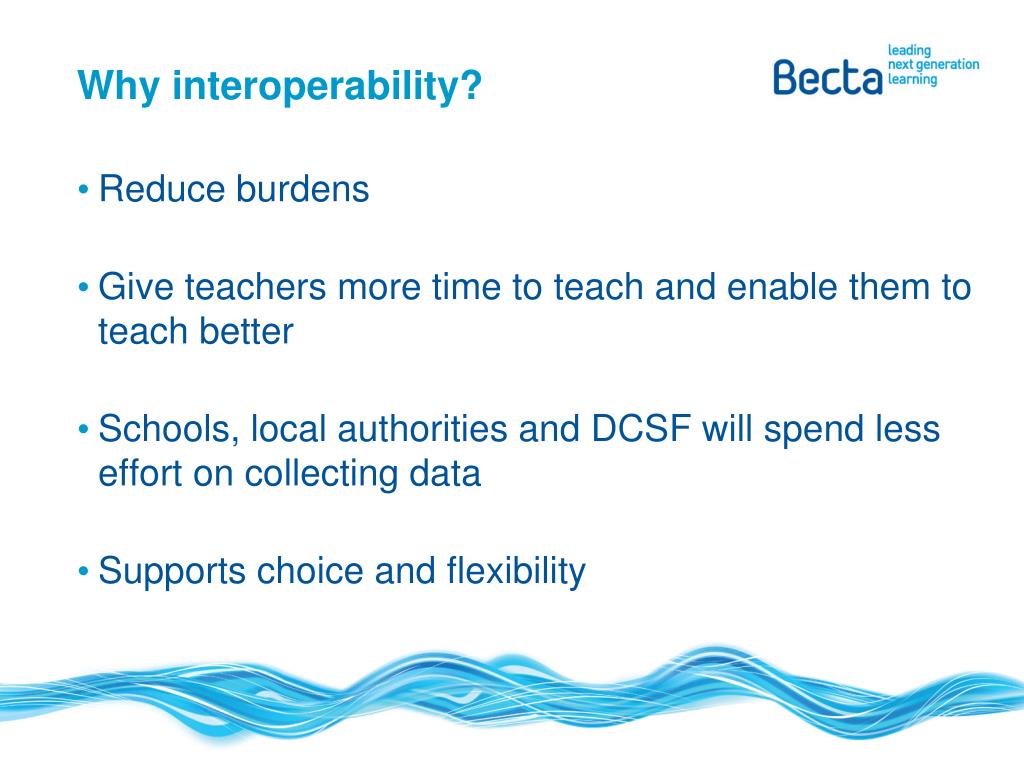 Why interoperability?

Becta leading next generation learning

• Reduce burdens

• Give teachers more time to teach and enable them to teach better

• Schools, local authorities and DCSF will spend less effort on collecting data

• Supports choice and flexibility